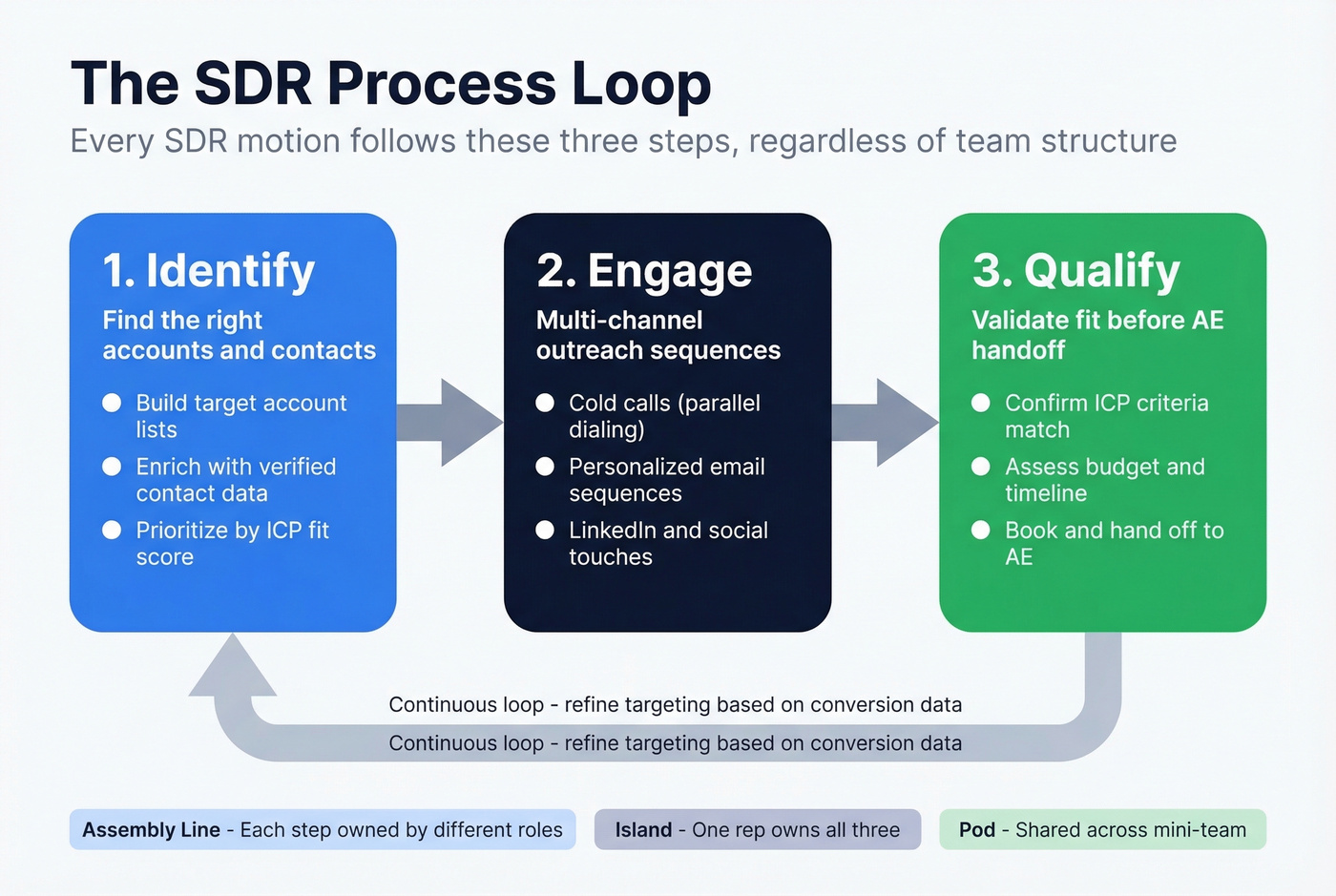 The SDR Process Loop

Every SDR motion follows these three steps, regardless of team structure

1. Identify

Find the right accounts and contacts

- Build target account lists
- Enrich with verified contact data
- Prioritize by ICP fit score

2. Engage

Multi-channel outreach sequences

- Cold calls (parallel dialing)
- Personalized email sequences
- LinkedIn and social touches

3. Qualify

Validate fit before AE handoff

- Confirm ICP criteria match
- Assess budget and timeline
- Book and hand off to AE

Continuous loop - refine targeting based on conversion data

Continuous loop - refine targeting based on conversion data

Assembly Line - Each step owned by different roles

Island - One rep owns all three

Pod - Shared across mini-team